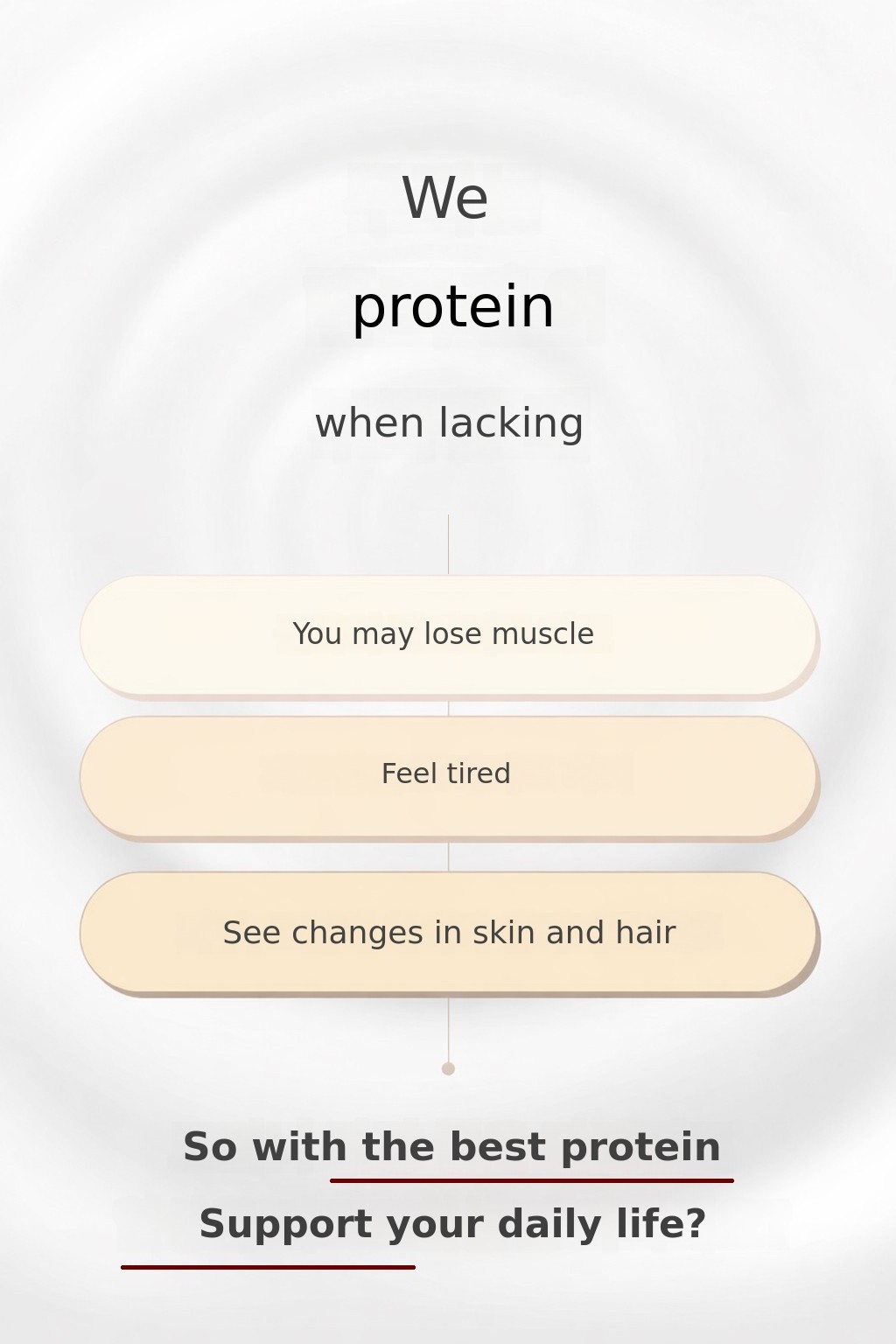 We

protein

when lacking

You may lose muscle

Feel tired

See changes in skin and hair

So with the best protein

Support your daily life?